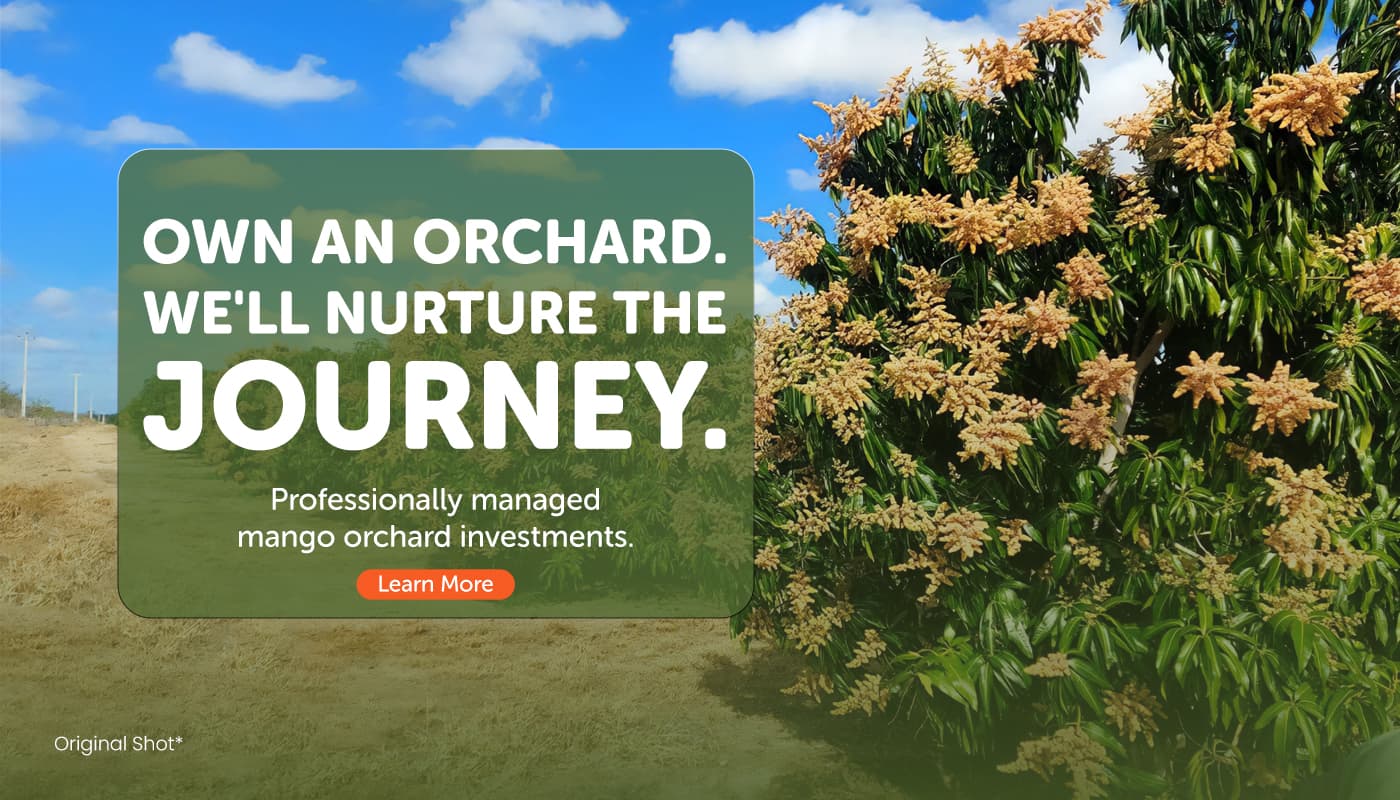 OWN AN ORCHARD.
WE'LL NURTURE THE
JOURNEY.

Professionally managed mango orchard investments.

Learn More

Original Shot*